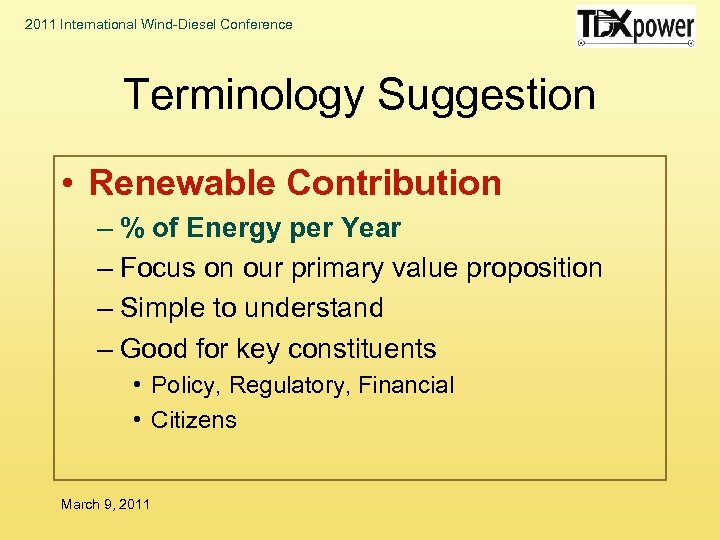 2011 International Wind-Diesel Conference

TDXpower

Terminology Suggestion

• Renewable Contribution
– % of Energy per Year
– Focus on our primary value proposition
– Simple to understand
– Good for key constituents
• Policy, Regulatory, Financial
• Citizens

March 9, 2011